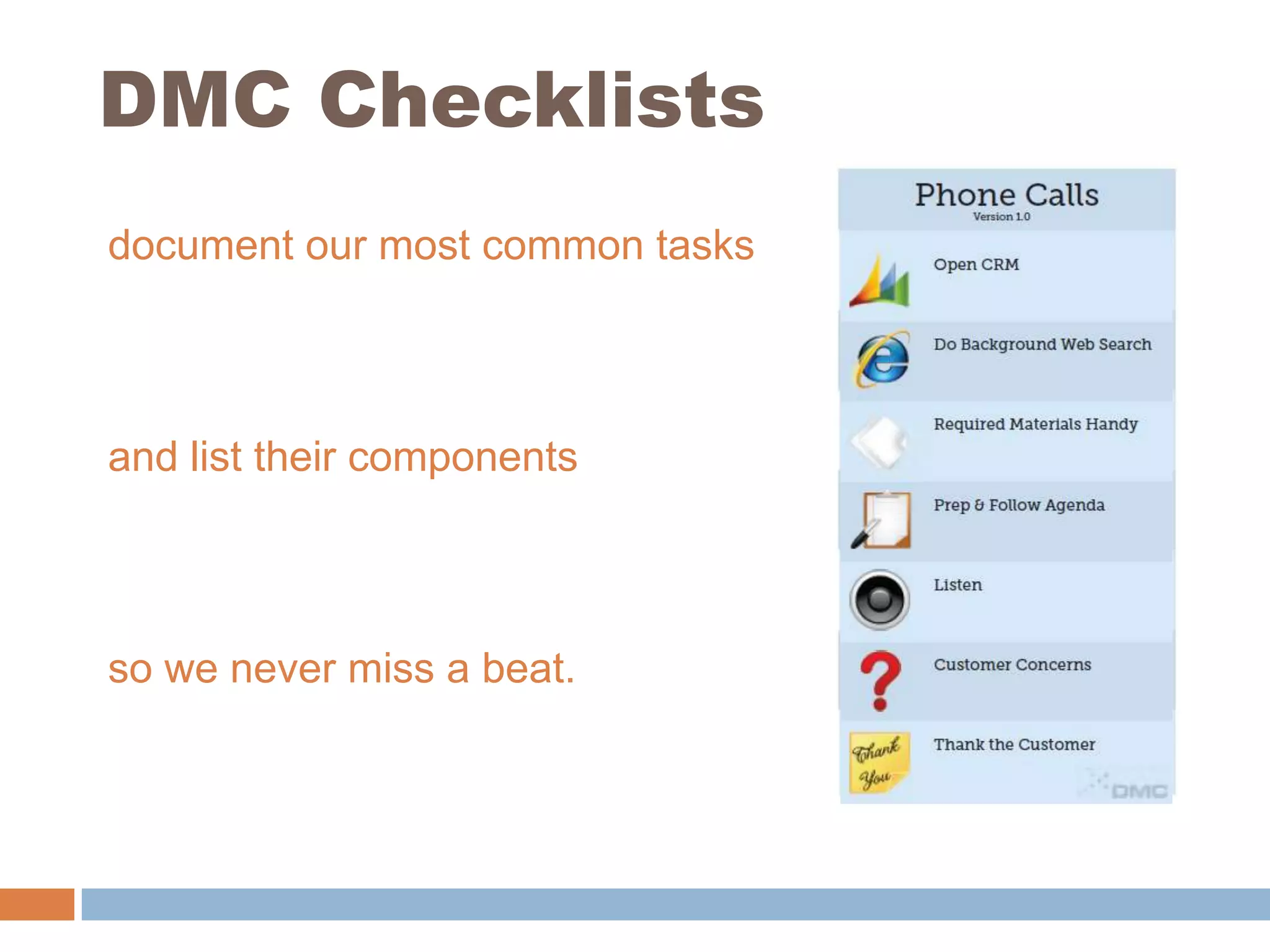 DMC Checklists

document our most common tasks

and list their components

so we never miss a beat.

Phone Calls
Version 1.0

Open CRM

Do Background Web Search

Required Materials Handy

Prep & Follow Agenda

Listen

Customer Concerns

Thank You

Thank the Customer

DMC